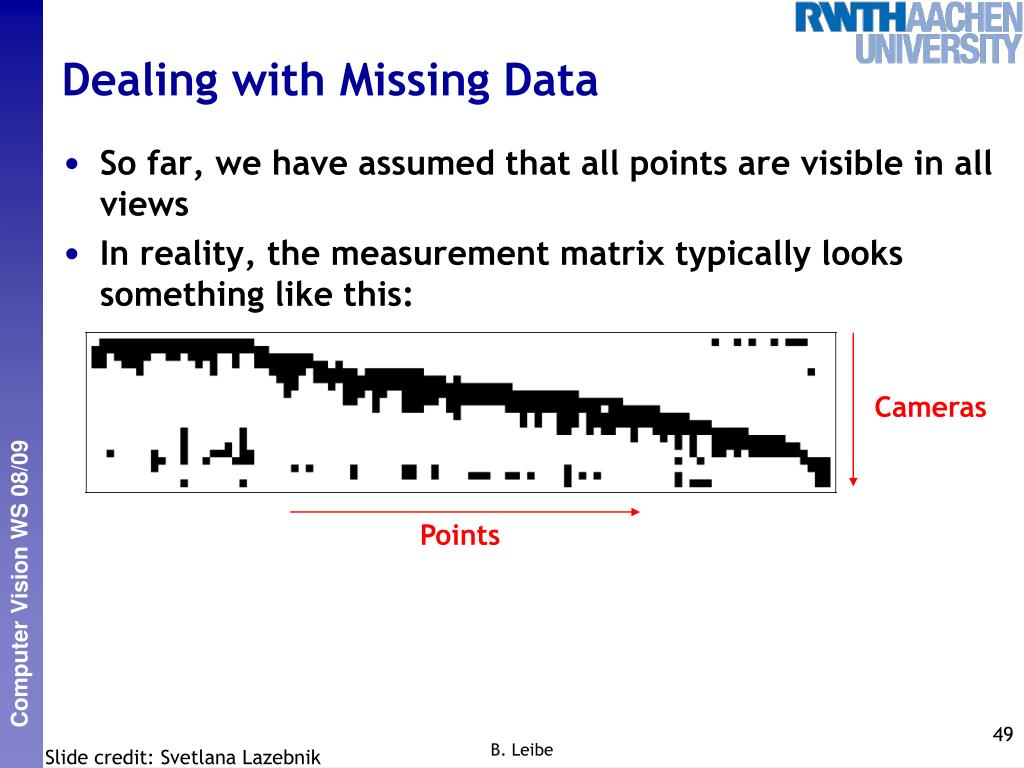 RWTHAACHEN UNIVERSITY

Dealing with Missing Data

• So far, we have assumed that all points are visible in all views
• In reality, the measurement matrix typically looks something like this:

Cameras

Points

Computer Vision WS 08/09

Slide credit: Svetlana Lazebnik

B. Leibe

49